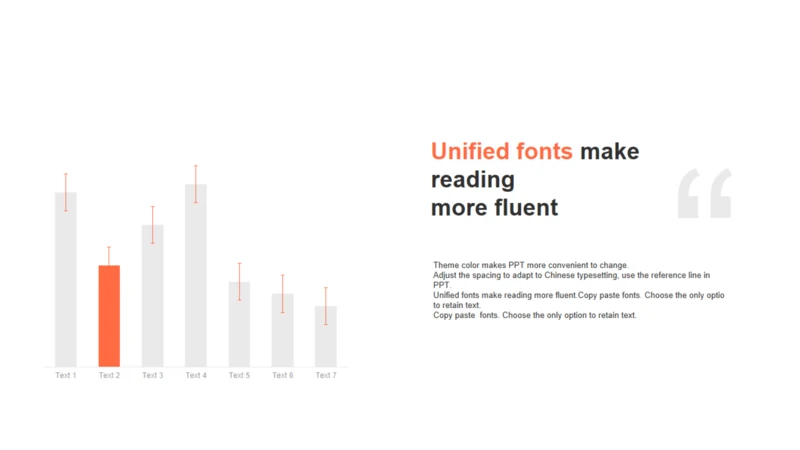 Text 1 Text 2 Text 3 Text 4 Text 5 Text 6 Text 7

Unified fonts make reading more fluent

“

Theme color makes PPT more convenient to change.
Adjust the spacing to adapt to Chinese typesetting, use the reference line in PPT.
Unified fonts make reading more fluent.Copy paste fonts. Choose the only optio to retain text.
Copy paste fonts. Choose the only option to retain text.